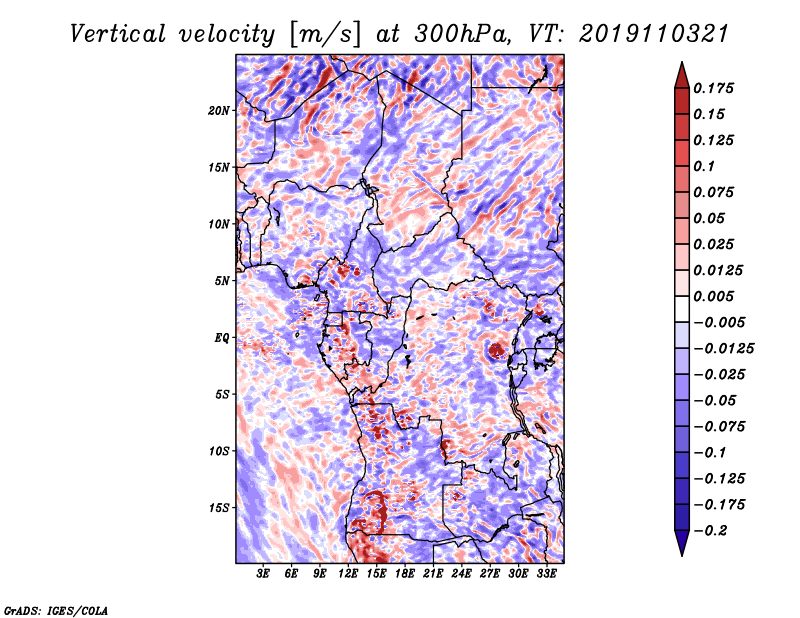 Vertical velocity [m/s] at 300hPa, VT: 2019110321

20N
15N
10N
5N
EQ
5S
10S
15S

3E 6E 9E 12E 15E 18E 21E 24E 27E 30E 33E

0.175
0.15
0.125
0.1
0.075
0.05
0.025
0.0125
0.005
−0.005
−0.0125
−0.025
−0.05
−0.075
−0.1
−0.125
−0.175
−0.2

GrADS: IGES/COLA